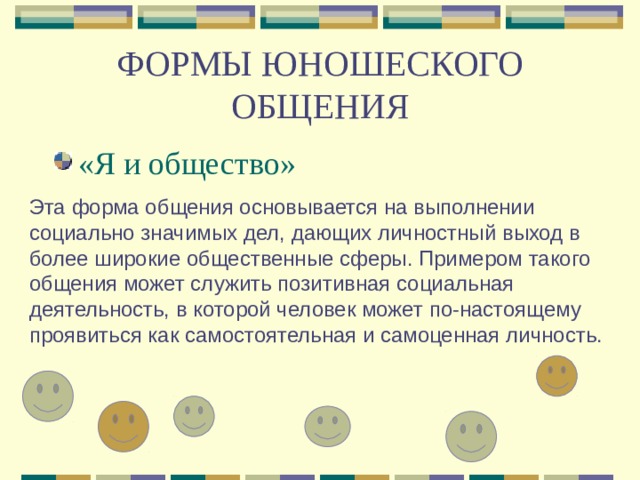 ФОРМЫ ЮНОШЕСКОГО ОБЩЕНИЯ

«Я и общество»

Эта форма общения основывается на выполнении социально значимых дел, дающих личностный выход в более широкие общественные сферы. Примером такого общения может служить позитивная социальная деятельность, в которой человек может по-настоящему проявиться как самостоятельная и самоценная личность.